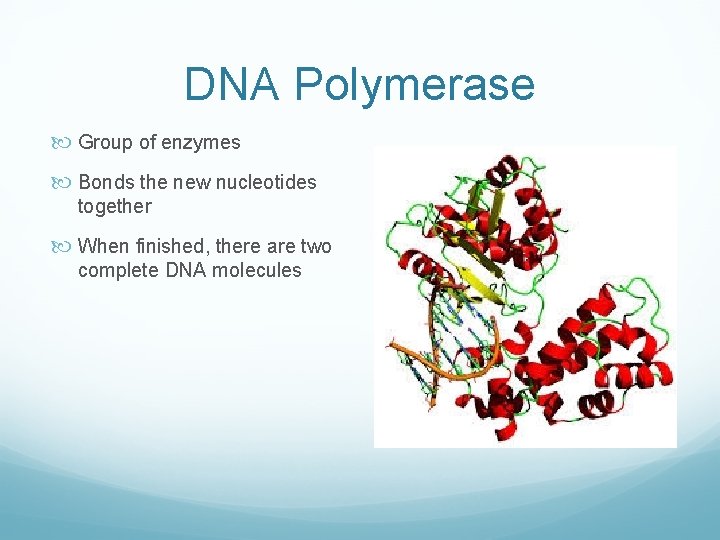 DNA Polymerase

Group of enzymes

Bonds the new nucleotides together

When finished, there are two complete DNA molecules